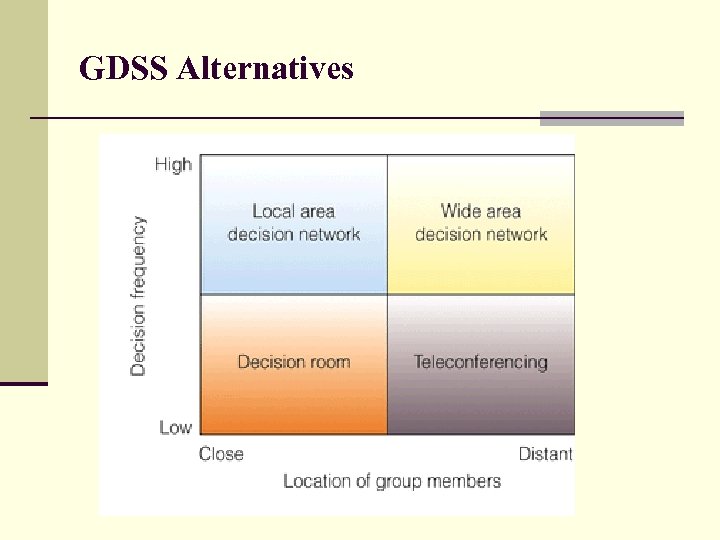 GDSS Alternatives

High

Decision frequency

Low

Local area decision network

Wide area decision network

Decision room

Teleconferencing

Close

Distant

Location of group members